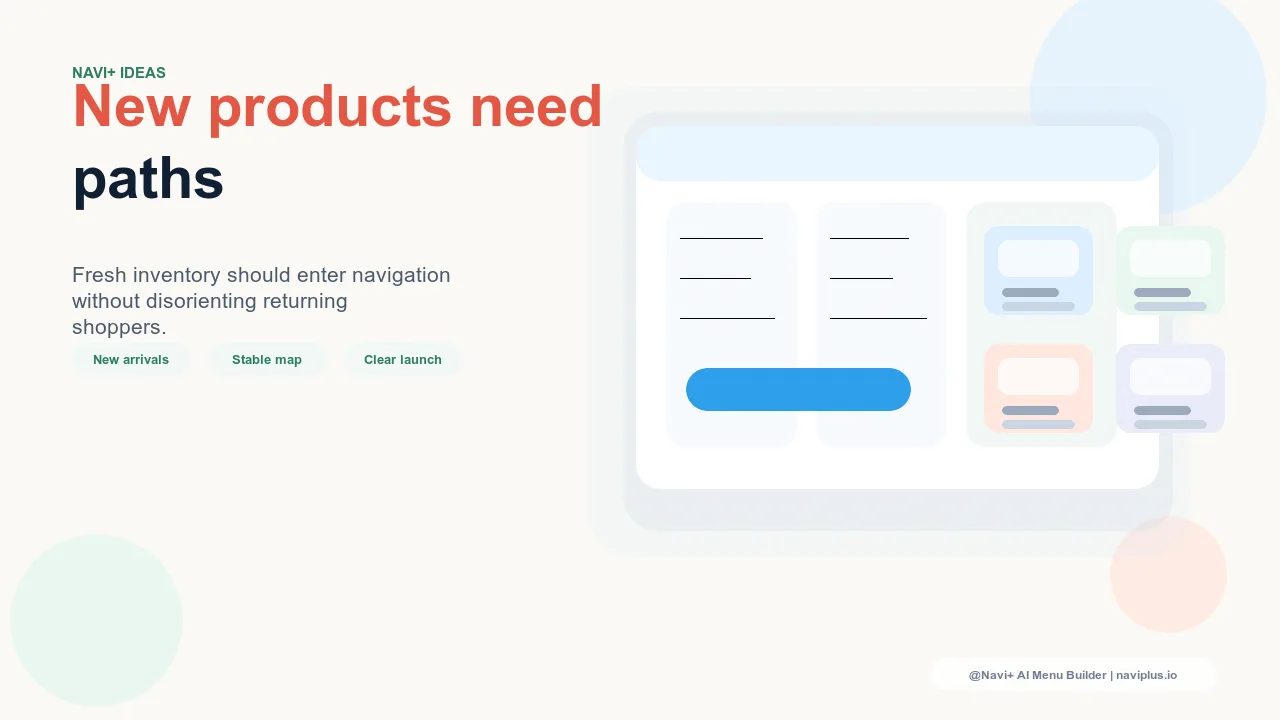 NAVI+ IDEAS

New products need paths

Fresh inventory should enter navigation without disorienting returning shoppers.

New arrivals

Stable map

Clear launch

@Navi+ AI Menu Builder | naviplus.io